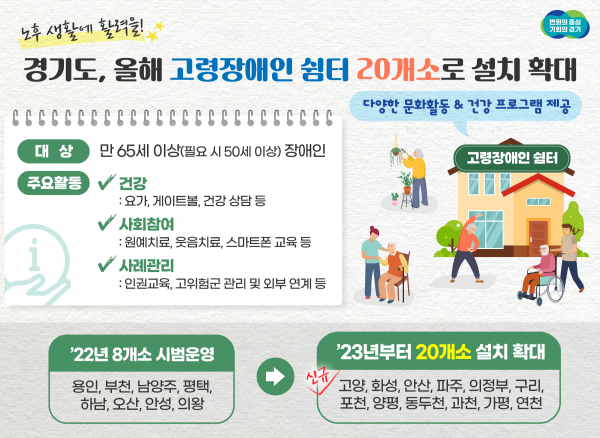 노후 생활에 활력을!

변화의 중심 기회의 경기

경기도, 올해 고령장애인 쉼터 20개소로 설치 확대

다양한 문화활동 & 건강 프로그램 제공

대 상 만 65세 이상(필요 시 50세 이상) 장애인

주요활동 ✔ 건강
: 요가, 게이트볼, 건강 상담 등

✔ 사회참여
: 원예치료, 웃음치료, 스마트폰 교육 등

✔ 사례관리
: 인권교육, 고위험군 관리 및 외부 연계 등

고령장애인 쉼터

'22년 8개소 시범운영
용인, 부천, 남양주, 평택, 하남, 오산, 안성, 의왕

'23년부터 20개소 설치 확대
신규
고양, 화성, 안산, 파주, 의정부, 구리, 포천, 양평, 동두천, 과천, 가평, 연천